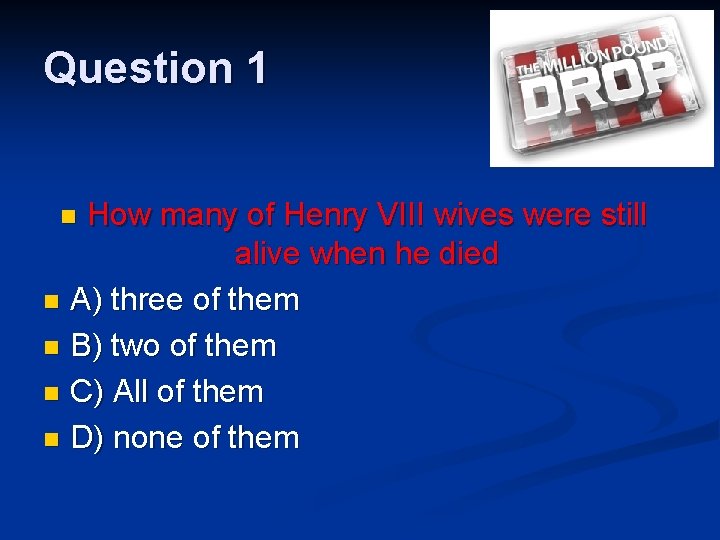 Question 1

THE MILLION POUND DROP

How many of Henry VIII wives were still alive when he died

A) three of them
B) two of them
C) All of them
D) none of them